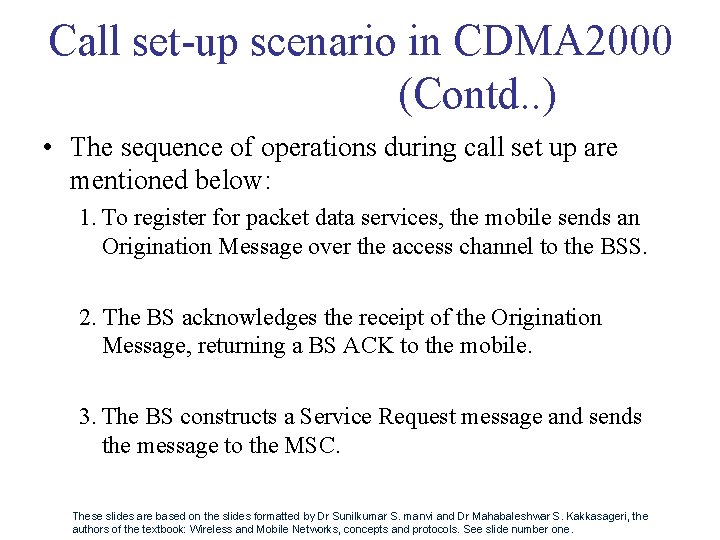 Call set-up scenario in CDMA2000 (Contd..)

• The sequence of operations during call set up are mentioned below:

1. To register for packet data services, the mobile sends an Origination Message over the access channel to the BSS.

2. The BS acknowledges the receipt of the Origination Message, returning a BS ACK to the mobile.

3. The BS constructs a Service Request message and sends the message to the MSC.

These slides are based on the slides formatted by Dr Sunilkumar S. manvi and Dr Mahabaleshwar S. Kakkasageri, the authors of the textbook: Wireless and Mobile Networks, concepts and protocols. See slide number one.